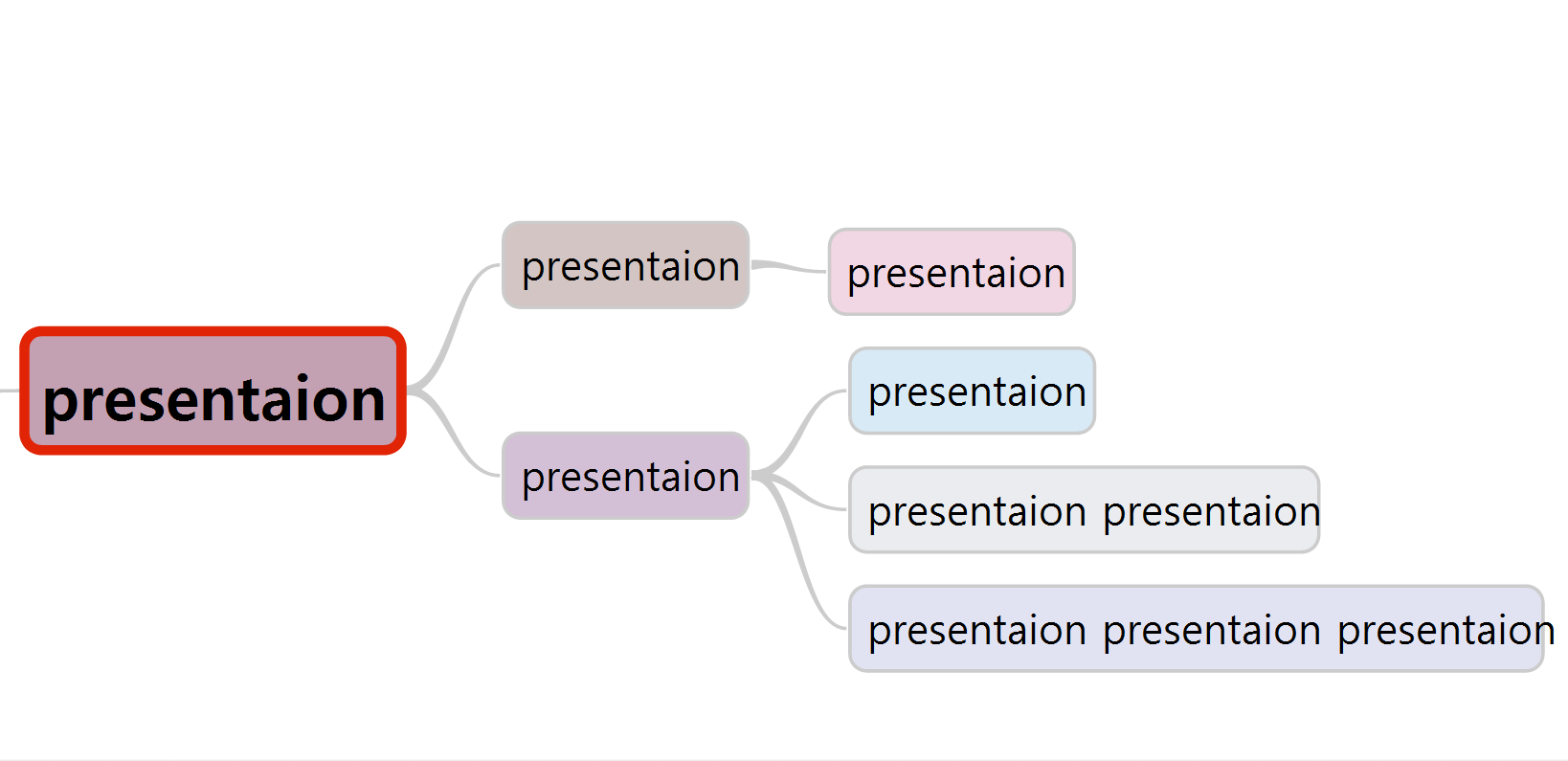 presentaion

presentaion

presentaion

presentaion

presentaion

presentaion presentaion

presentaion presentaion presentaion